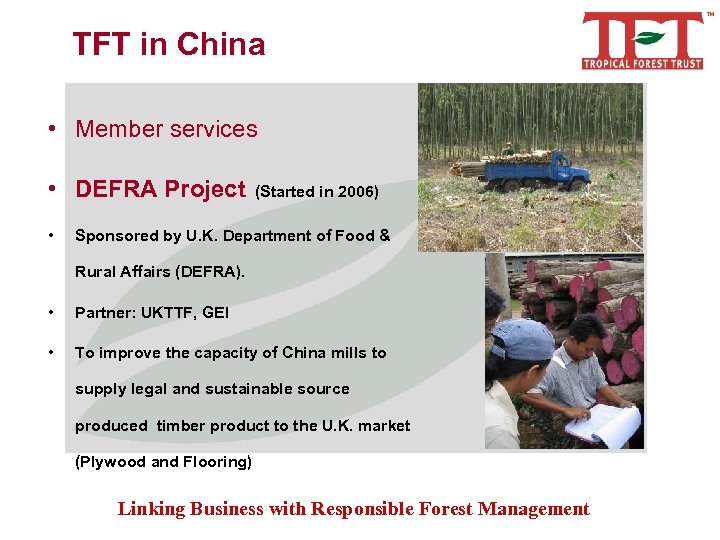 TFT in China

TFT™
TROPICAL FOREST TRUST

• Member services

• DEFRA Project (Started in 2006)

• Sponsored by U.K. Department of Food & Rural Affairs (DEFRA).

• Partner: UKTTF, GEI

• To improve the capacity of China mills to supply legal and sustainable source produced timber product to the U.K. market (Plywood and Flooring)

Linking Business with Responsible Forest Management